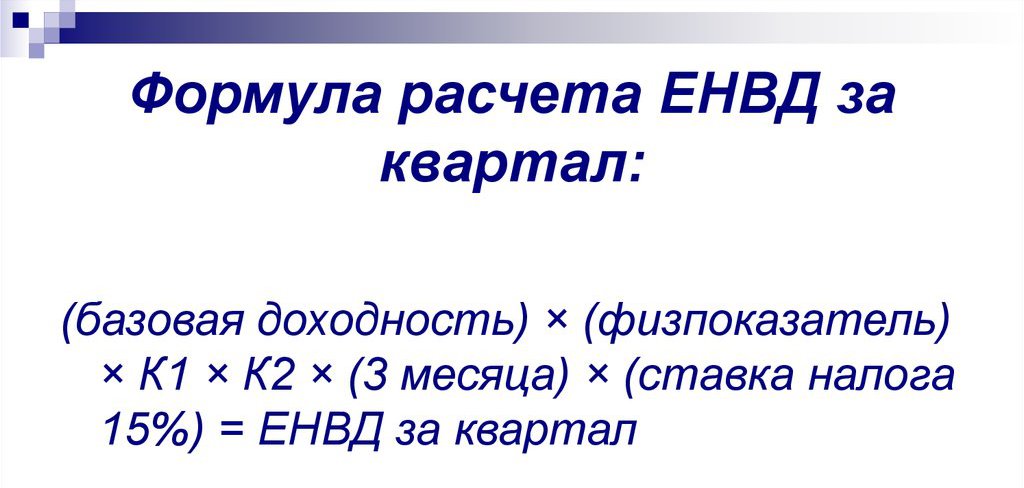 Формула расчета ЕНВД за квартал:

(базовая доходность) × (физпоказатель) × К1 × К2 × (3 месяца) × (ставка налога 15%) = ЕНВД за квартал